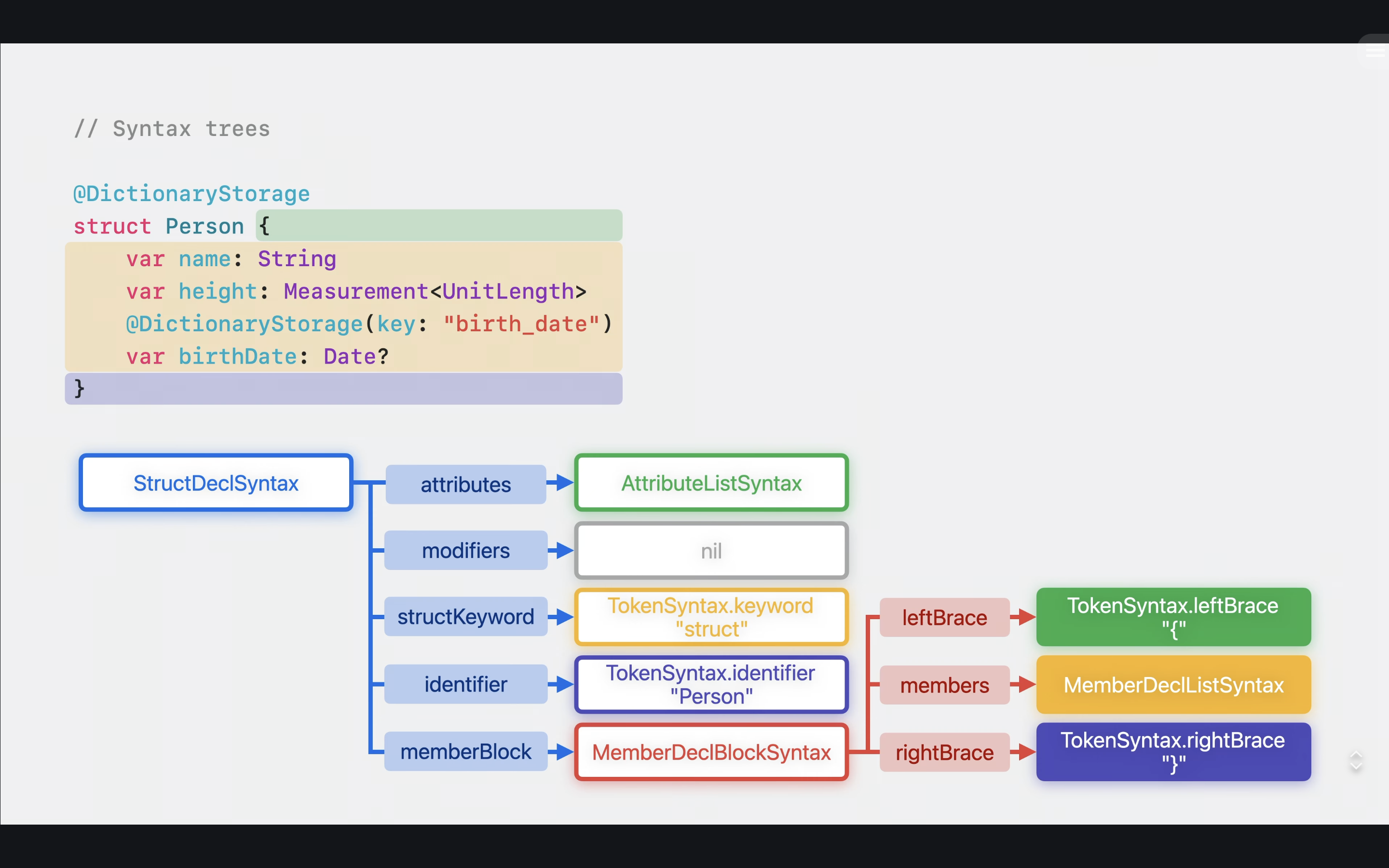 // Syntax trees

@DictionaryStorage
struct Person {
    var name: String
    var height: Measurement<UnitLength>
    @DictionaryStorage(key: "birth_date")
    var birthDate: Date?
}

StructDeclSyntax

attributes
AttributeListSyntax

modifiers
nil

structKeyword
TokenSyntax.keyword "struct"

identifier
TokenSyntax.identifier "Person"

memberBlock
MemberDeclBlockSyntax

leftBrace
TokenSyntax.leftBrace "{"

members
MemberDeclListSyntax

rightBrace
TokenSyntax.rightBrace "}"